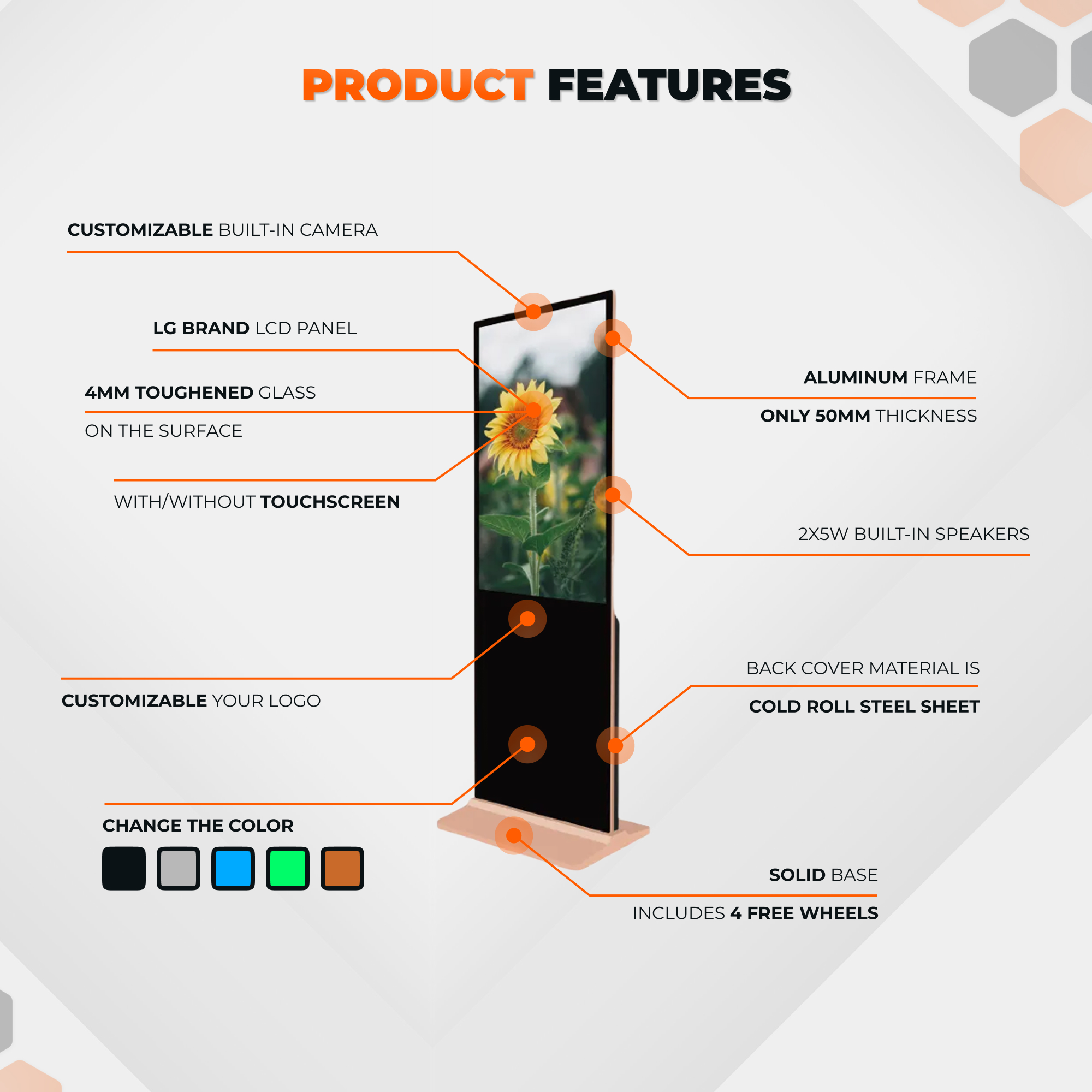 PRODUCT FEATURES

CUSTOMIZABLE BUILT-IN CAMERA

LG BRAND LCD PANEL

4MM TOUGHENED GLASS

ON THE SURFACE

WITH/WITHOUT TOUCHSCREEN

CUSTOMIZABLE YOUR LOGO

CHANGE THE COLOR

ALUMINUM FRAME

ONLY 50MM THICKNESS

2X5W BUILT-IN SPEAKERS

BACK COVER MATERIAL IS

COLD ROLL STEEL SHEET

SOLID BASE

INCLUDES 4 FREE WHEELS